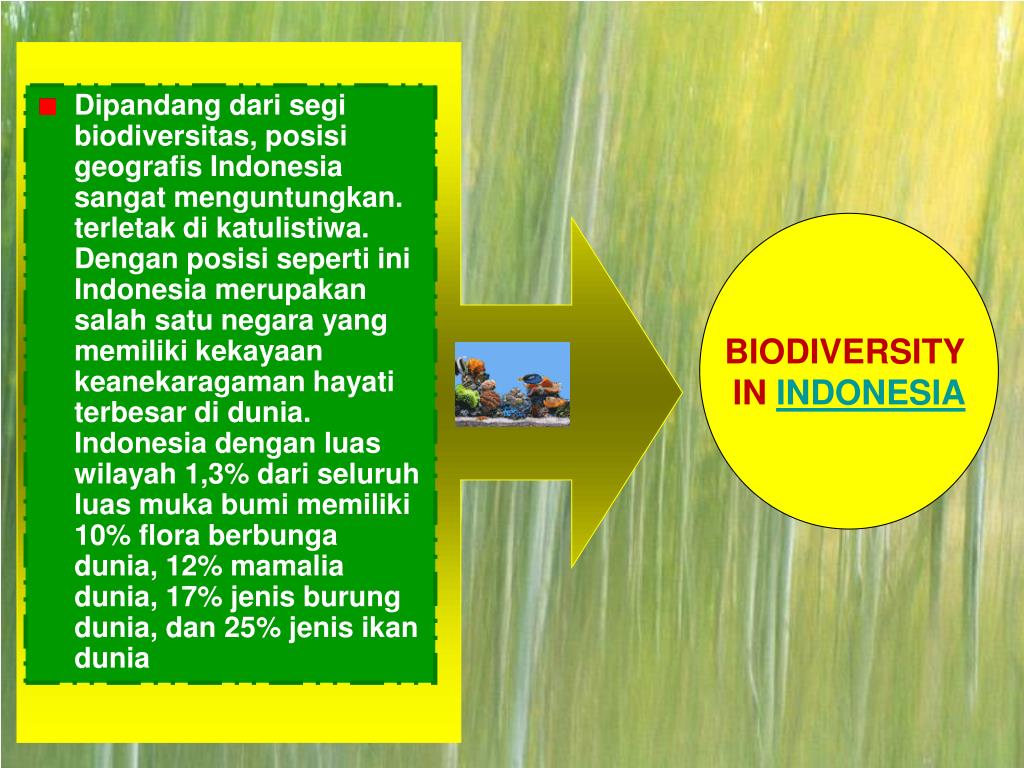 Dipandang dari segi biodiversitas, posisi geografis Indonesia sangat menguntungkan. terletak di katulistiwa. Dengan posisi seperti ini Indonesia merupakan salah satu negara yang memiliki kekayaan keanekaragaman hayati terbesar di dunia. Indonesia dengan luas wilayah 1,3% dari seluruh luas muka bumi memiliki 10% flora berbunga dunia, 12% mamalia dunia, 17% jenis burung dunia, dan 25% jenis ikan dunia

BIODIVERSITY IN INDONESIA